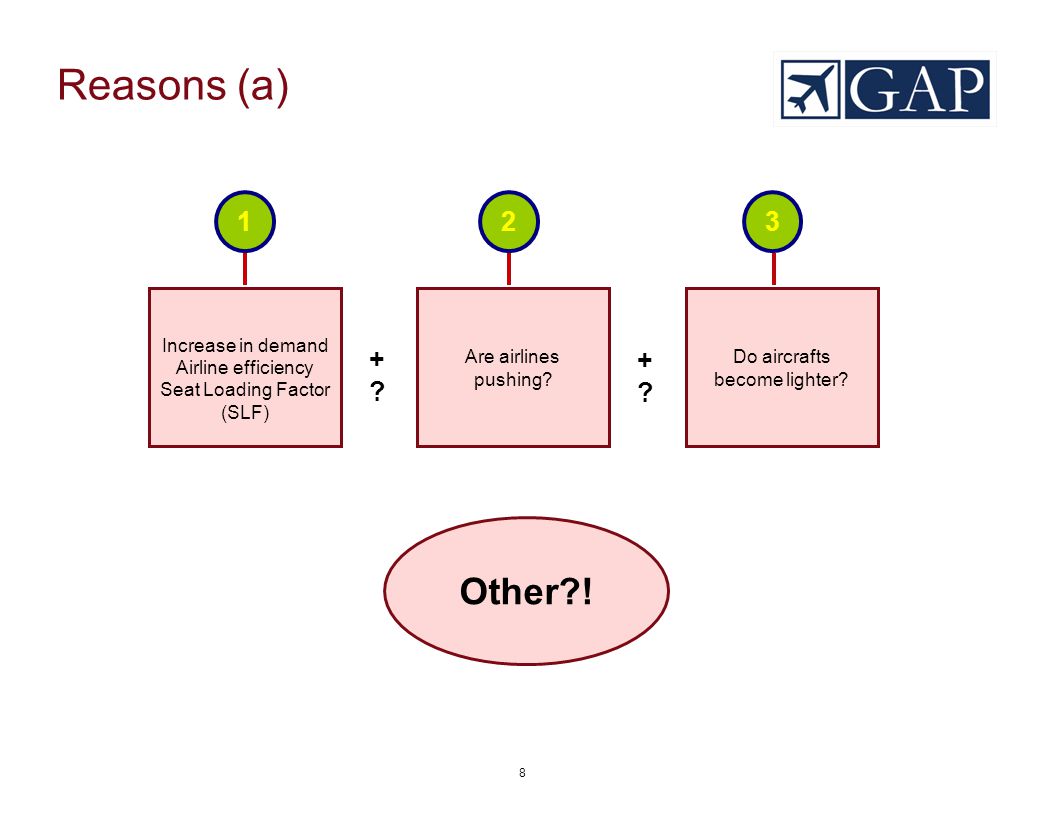 Reasons (a)

GAP

1

Increase in demand
Airline efficiency
Seat Loading Factor (SLF)

+
?

2

Are airlines pushing?

+
?

3

Do aircrafts become lighter?

Other?!

8